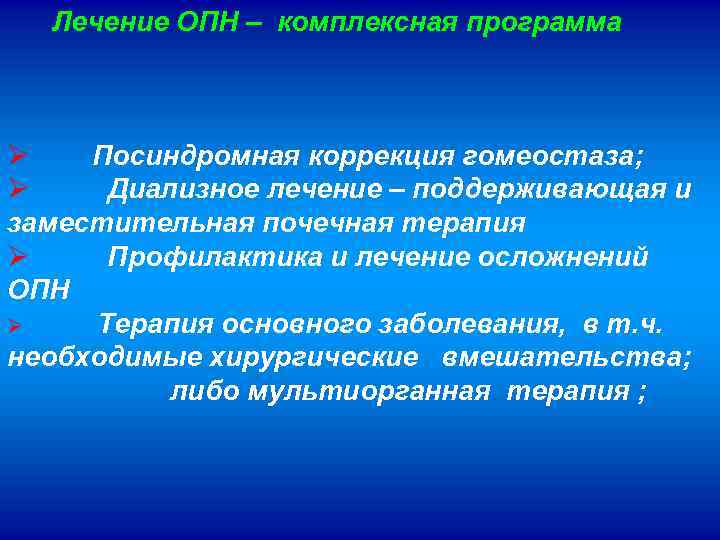 Лечение ОПН – комплексная программа

➢ Посиндромная коррекция гомеостаза;
➢ Диализное лечение – поддерживающая и заместительная почечная терапия
➢ Профилактика и лечение осложнений ОПН
➢ Терапия основного заболевания, в т.ч. необходимые хирургические вмешательства; либо мультиорганная терапия ;